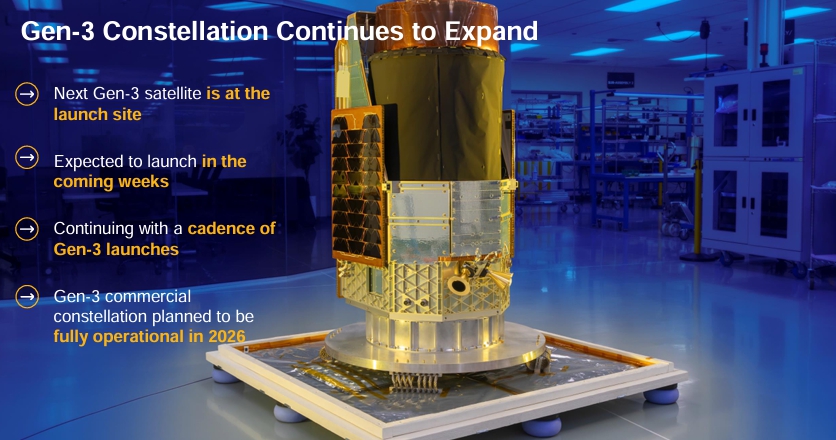 Gen-3 Constellation Continues to Expand

→ Next Gen-3 satellite is at the launch site

→ Expected to launch in the coming weeks

→ Continuing with a cadence of Gen-3 launches

→ Gen-3 commercial constellation planned to be fully operational in 2026